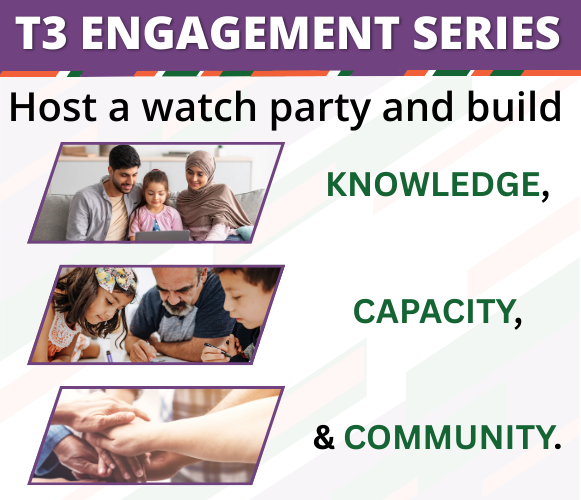 T3 ENGAGEMENT SERIES

Host a watch party and build

KNOWLEDGE,

CAPACITY,

& COMMUNITY.